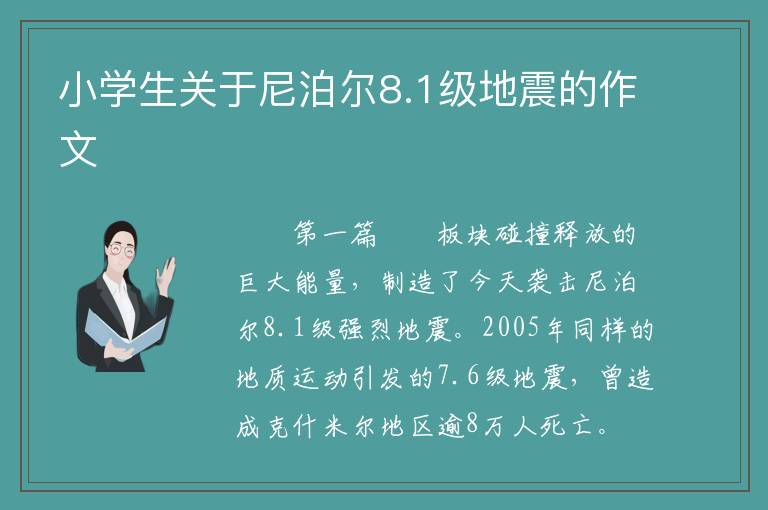 小学生关于尼泊尔8.1级地震的作文

第一篇　　板块碰撞释放的巨大能量，制造了今天袭击尼泊尔8.1级强烈地震。2005年同样的地质运动引发的7.6级地震，曾造成克什米尔地区逾8万人死亡。